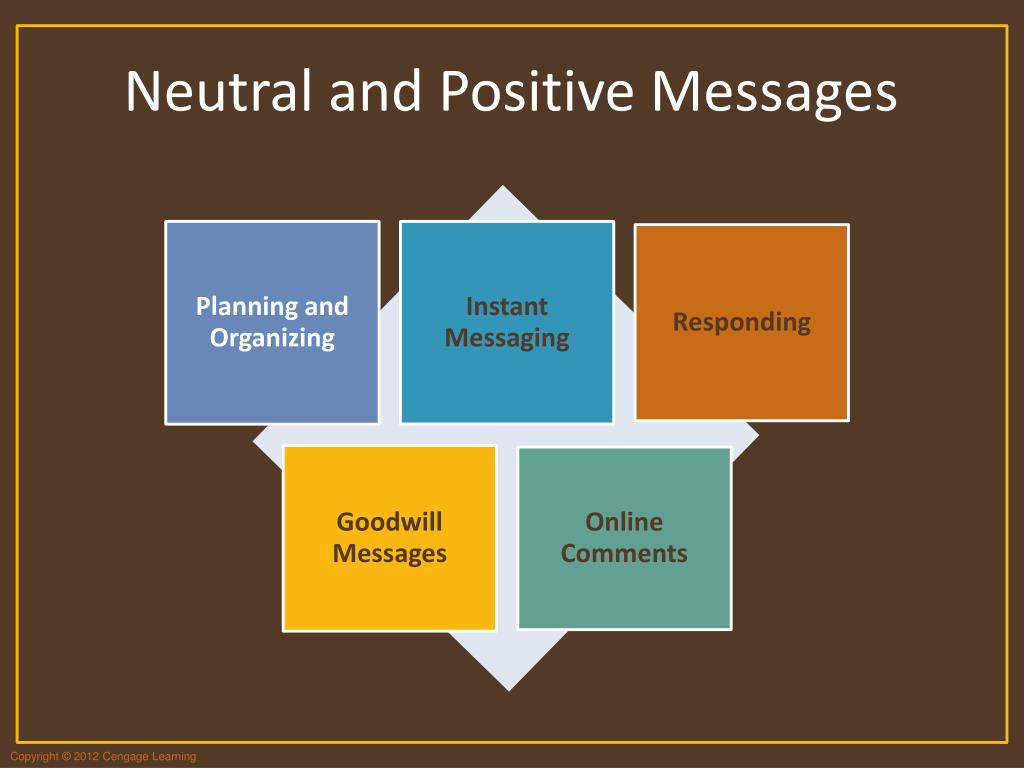 Neutral and Positive Messages

Planning and Organizing

Instant Messaging

Responding

Goodwill Messages

Online Comments

Copyright © 2012 Cengage Learning